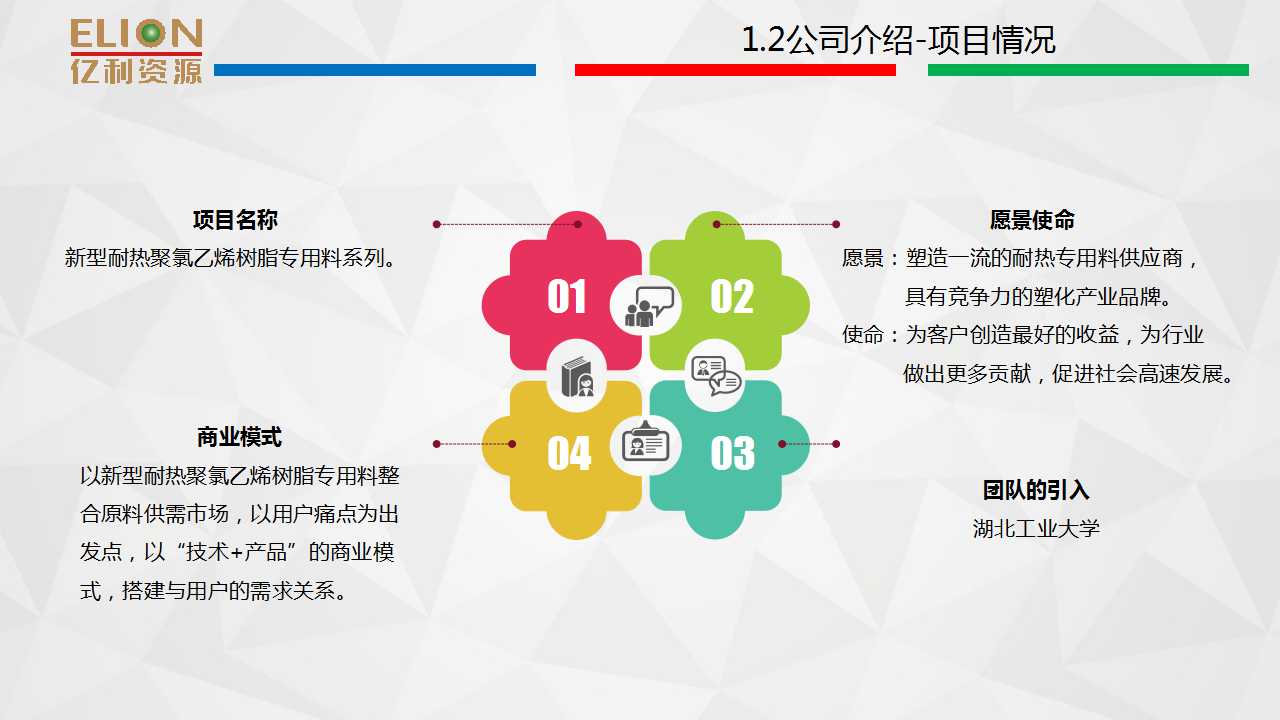 ELION
亿利资源

1.2公司介绍-项目情况

项目名称
新型耐热聚氯乙烯树脂专用料系列。

01

02

愿景使命
愿景：塑造一流的耐热专用料供应商，具有竞争力的塑化产业品牌。
使命：为客户创造最好的收益，为行业做出更多贡献，促进社会高速发展。

商业模式
以新型耐热聚氯乙烯树脂专用料整合原料供需市场，以用户痛点为出发点，以“技术+产品”的商业模式，搭建与用户的需求关系。

04

03

团队的引入
湖北工业大学